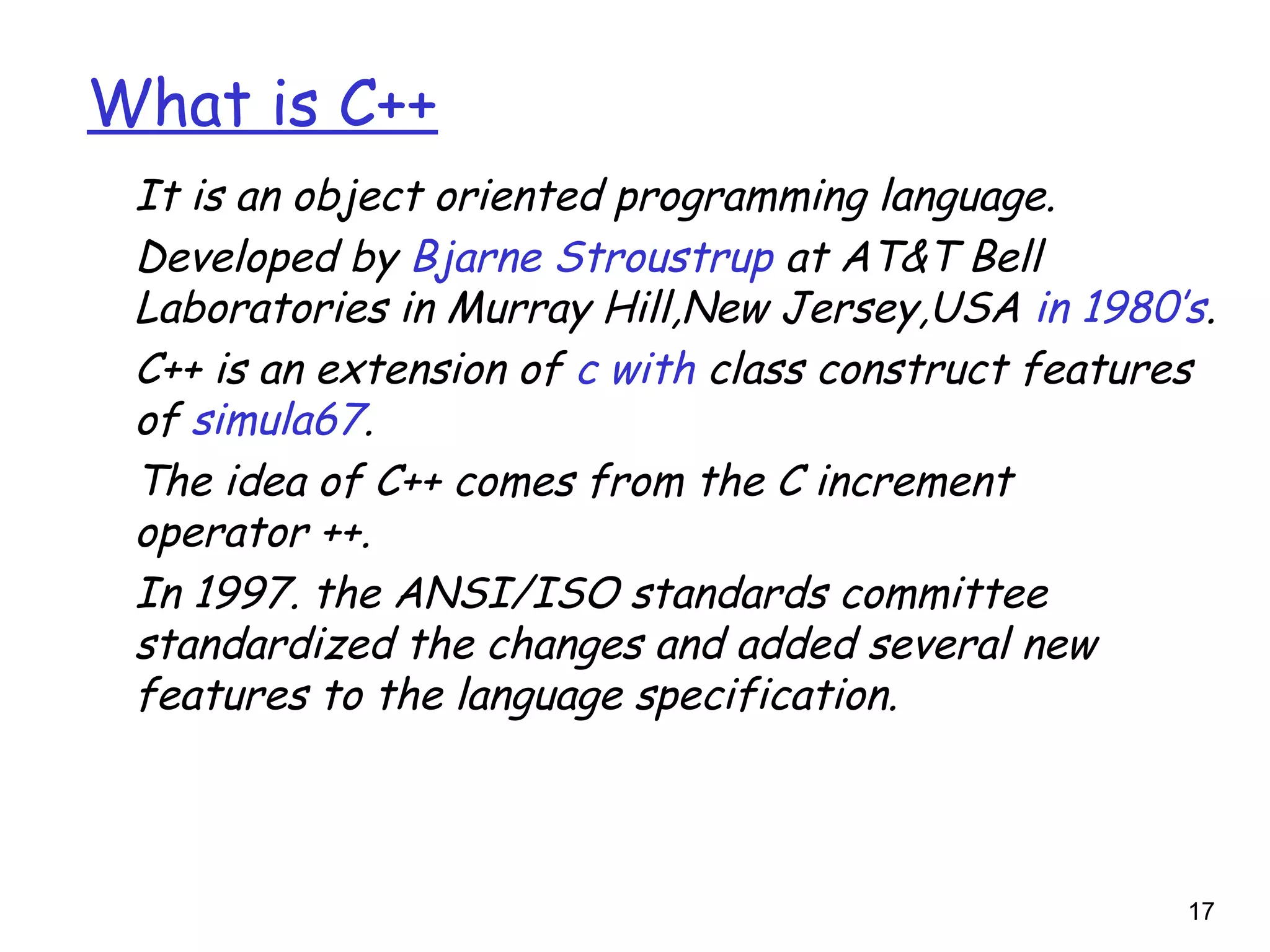 What is C++

It is an object oriented programming language.

Developed by Bjarne Stroustrup at AT&T Bell Laboratories in Murray Hill,New Jersey,USA in 1980's.

C++ is an extension of c with class construct features of simula67.

The idea of C++ comes from the C increment operator ++.

In 1997. the ANSI/ISO standards committee standardized the changes and added several new features to the language specification.

17